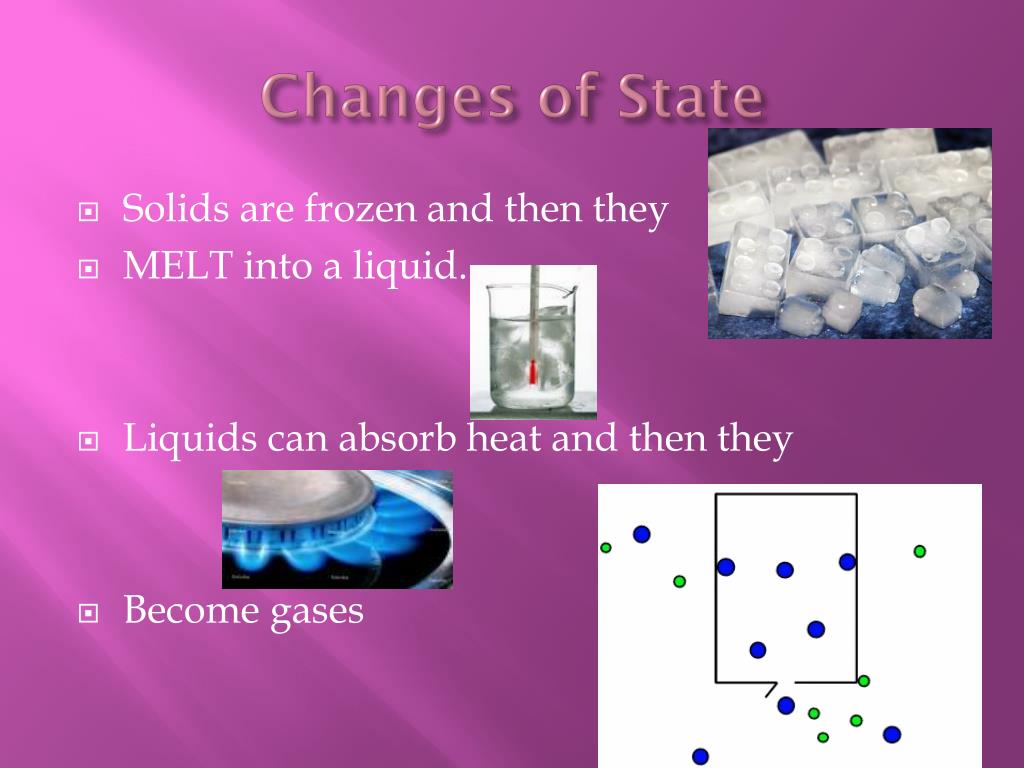 Changes of State

Solids are frozen and then they

MELT into a liquid.

Liquids can absorb heat and then they

Become gases